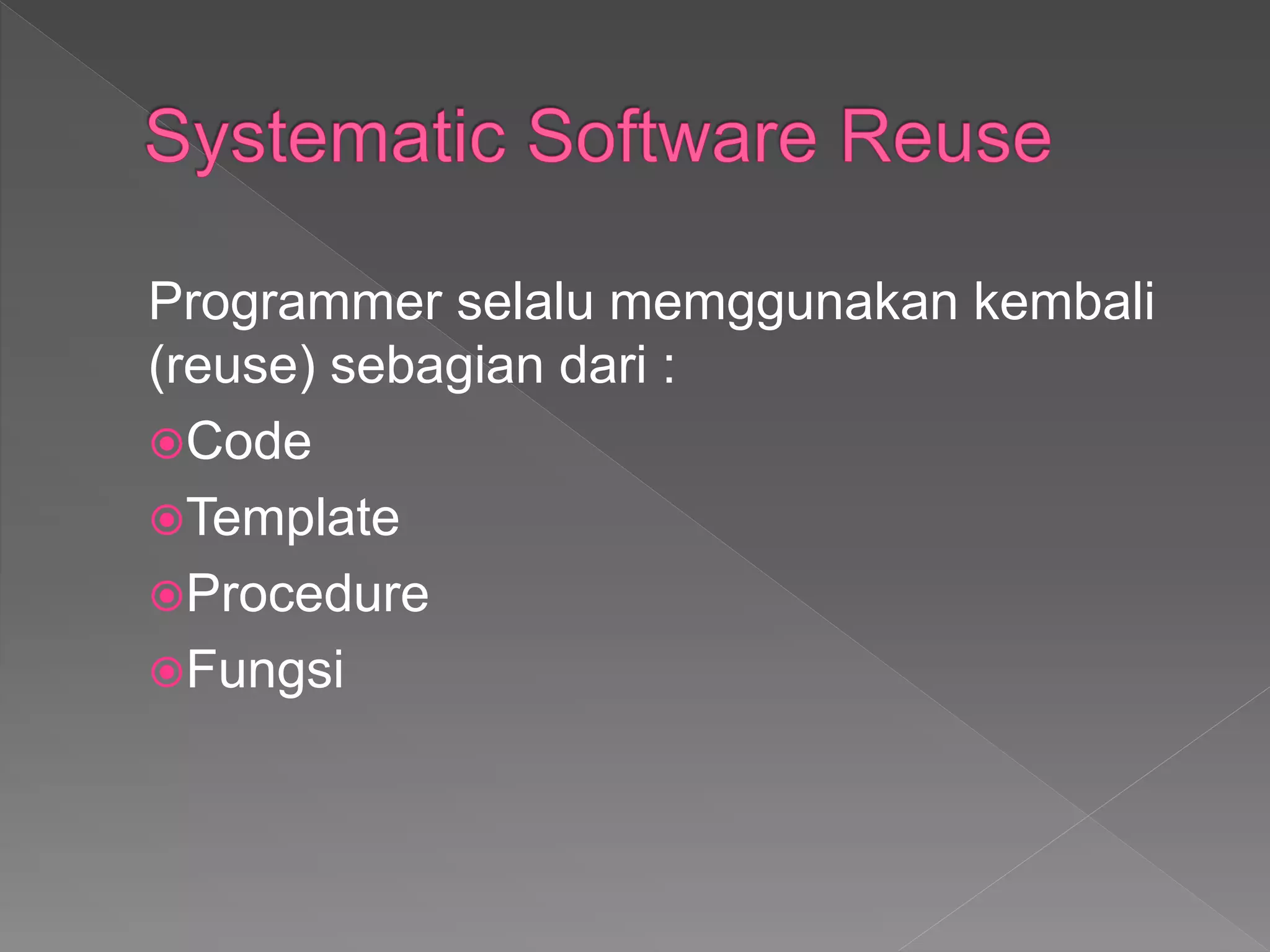 Systematic Software Reuse

Programmer selalu memggunakan kembali (reuse) sebagian dari :

Code

Template

Procedure

Fungsi